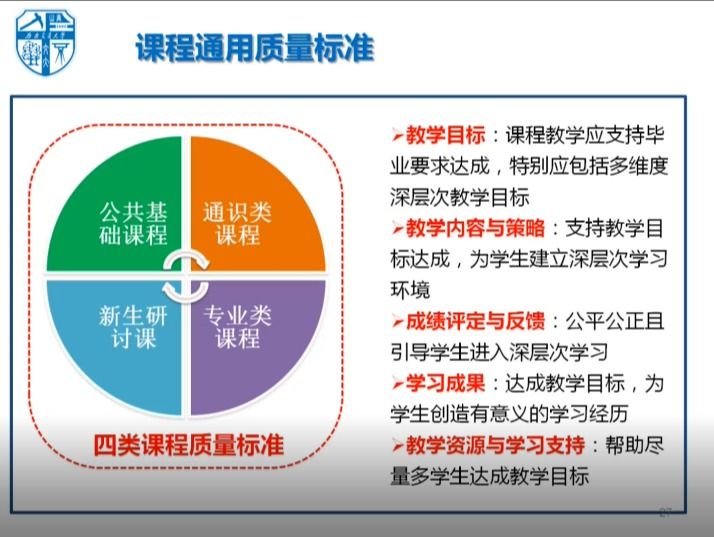 课程通用质量标准

公共基础课程

通识类课程

新生研讨课

专业类课程

四类课程质量标准

➢教学目标：课程教学应支持毕业要求达成，特别应包括多维度深层次教学目标

➢教学内容与策略：支持教学目标达成，为学生建立深层次学习环境

➢成绩评定与反馈：公平公正且引导学生进入深层次学习

➢学习成果：达成教学目标，为学生创造有意义的学习经历

➢教学资源与学习支持：帮助尽量多学生达成教学目标

27